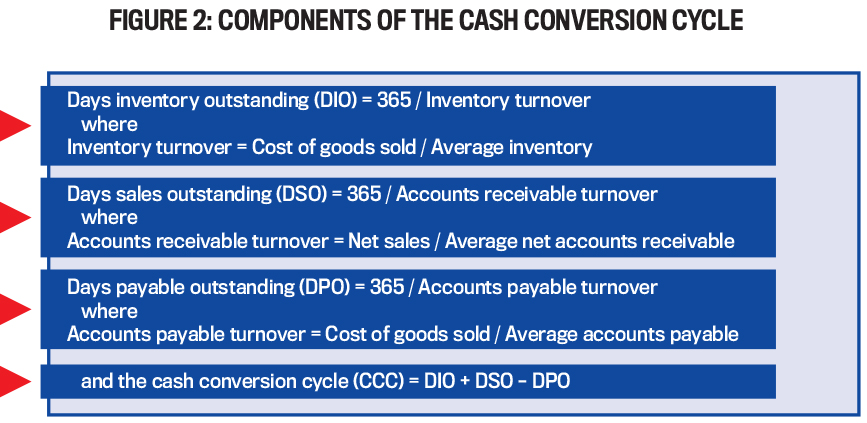 FIGURE 2: COMPONENTS OF THE CASH CONVERSION CYCLE

Days inventory outstanding (DIO) = 365 / Inventory turnover
where
Inventory turnover = Cost of goods sold / Average inventory

Days sales outstanding (DSO) = 365 / Accounts receivable turnover
where
Accounts receivable turnover = Net sales / Average net accounts receivable

Days payable outstanding (DPO) = 365 / Accounts payable turnover
where
Accounts payable turnover = Cost of goods sold / Average accounts payable

and the cash conversion cycle (CCC) = DIO + DSO – DPO